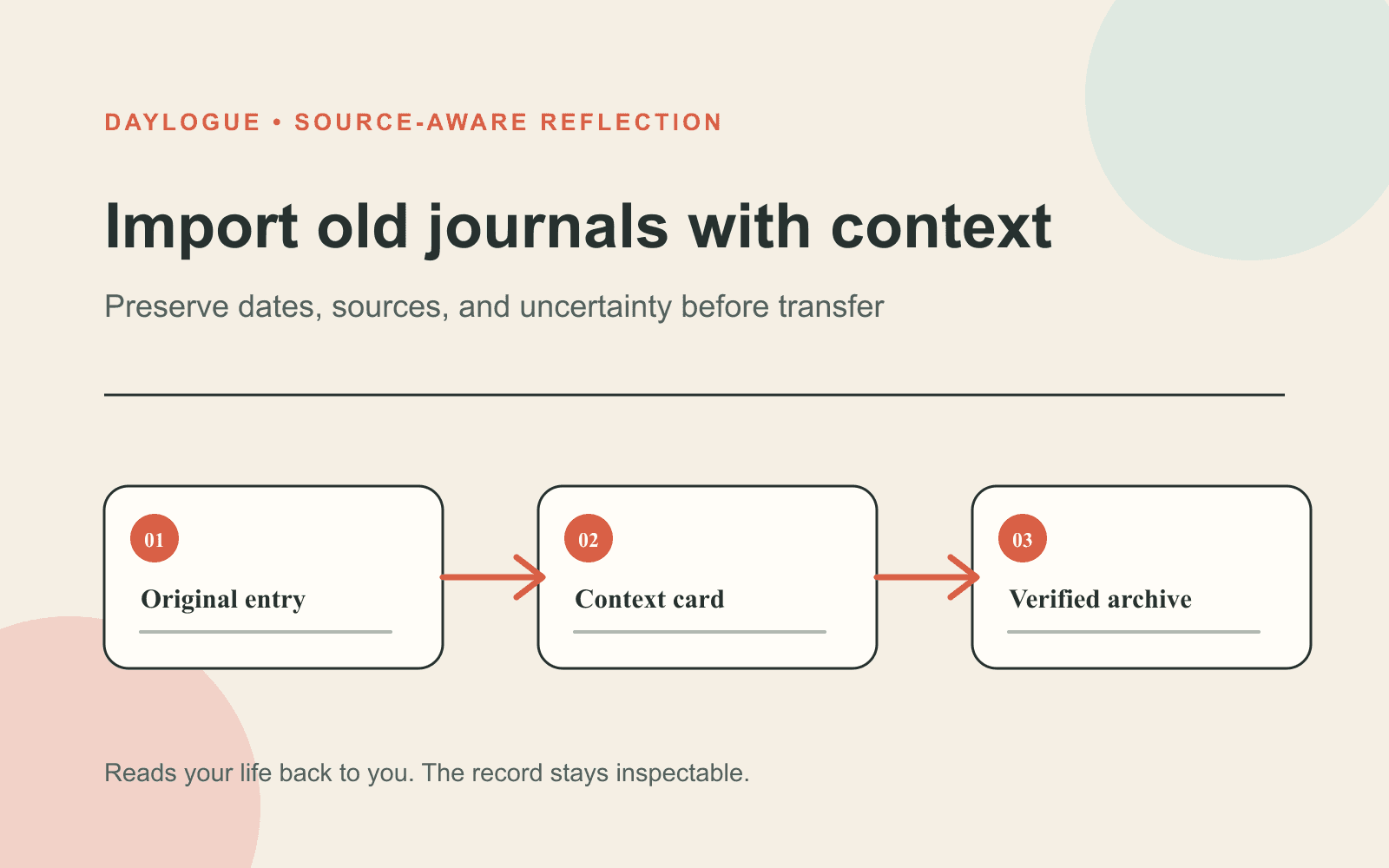 DAYLOGUE • SOURCE-AWARE REFLECTION

Import old journals with context

Preserve dates, sources, and uncertainty before transfer

01
Original entry

02
Context card

03
Verified archive

Reads your life back to you. The record stays inspectable.